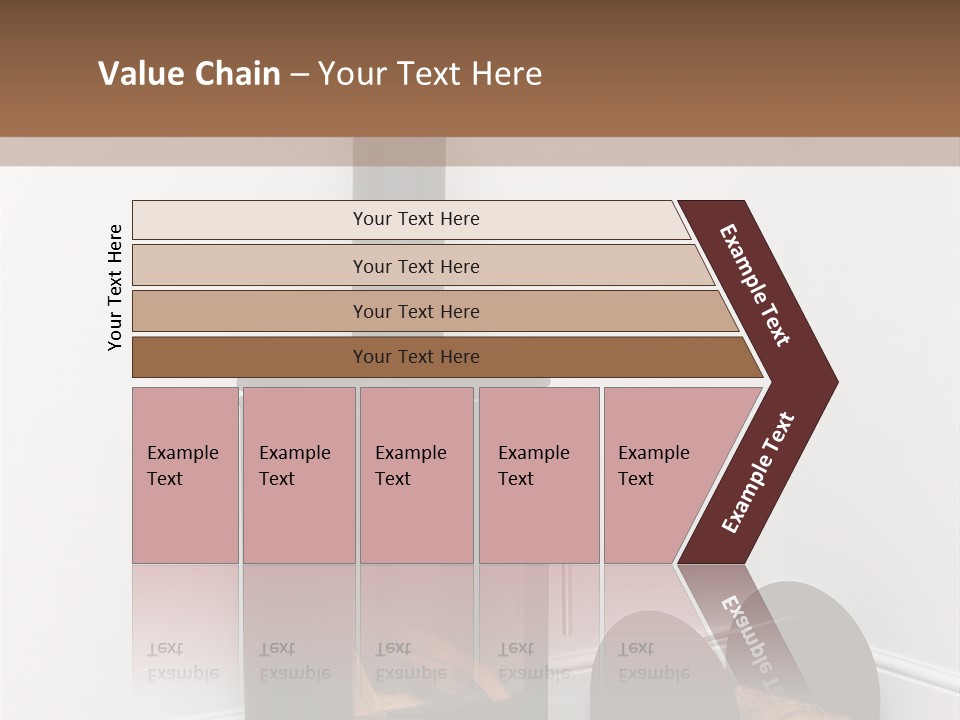 Value Chain – Your Text Here

Your Text Here

Your Text Here

Your Text Here

Your Text Here

Your Text Here

Example Text

Example Text

Example Text

Example Text

Example Text

Example Text

Example Text